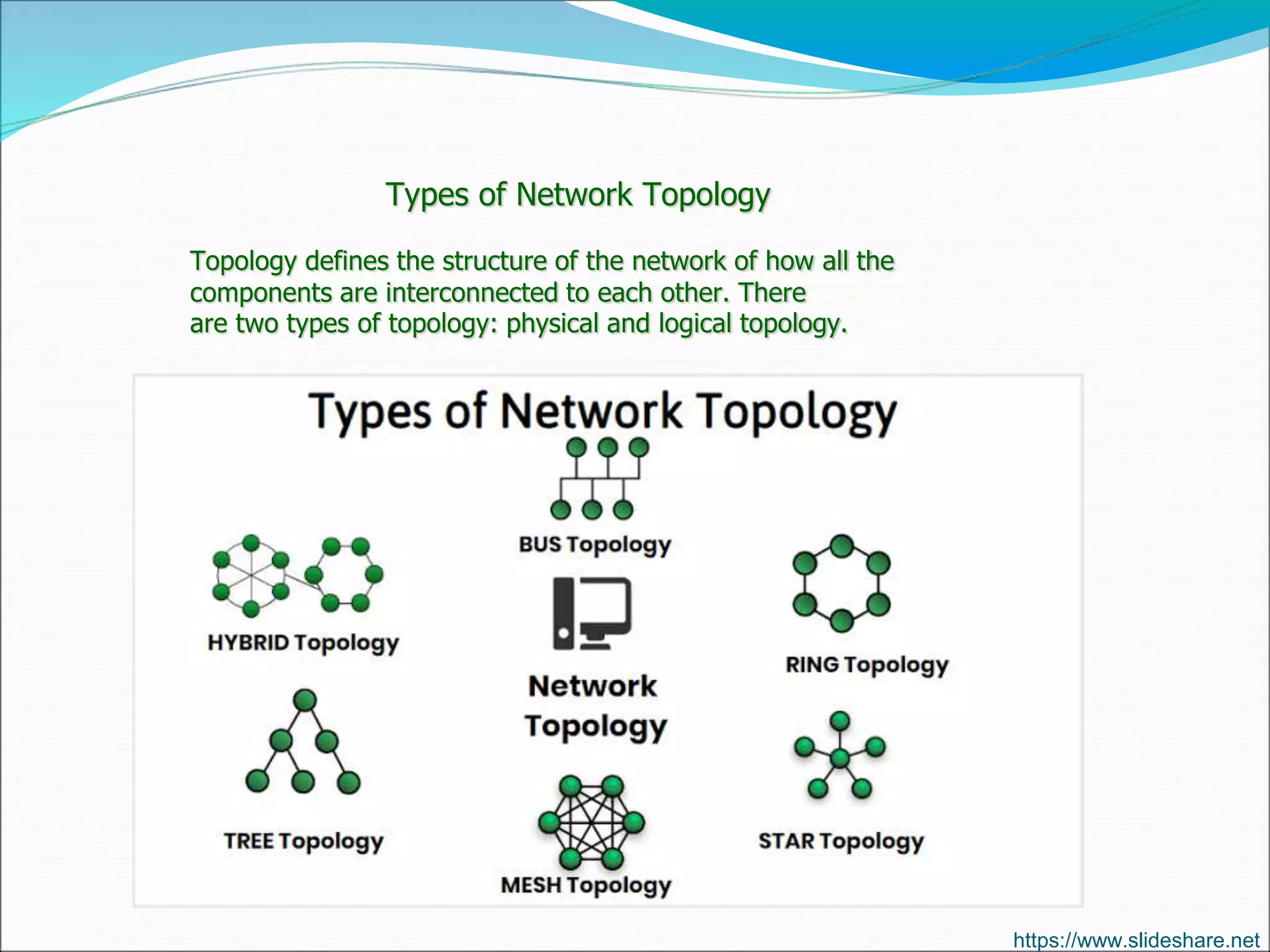 Types of Network Topology

Topology defines the structure of the network of how all the components are interconnected to each other. There are two types of topology: physical and logical topology.

Types of Network Topology

BUS Topology

HYBRID Topology

RING Topology

Network Topology

TREE Topology

STAR Topology

MESH Topology

https://www.slideshare.net